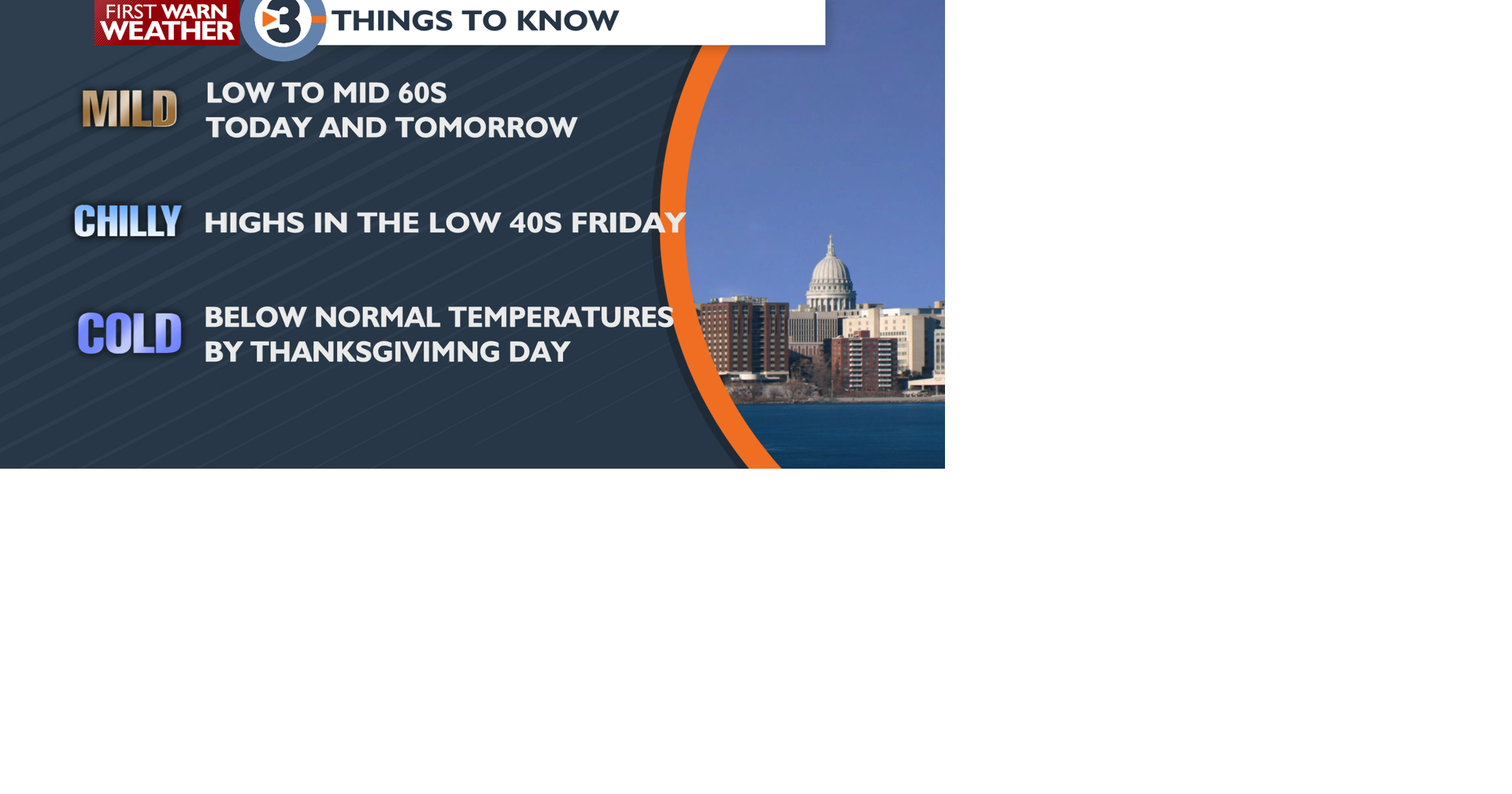 FIRST WARN WEATHER 3 THINGS TO KNOW

MILD LOW TO MID 60S TODAY AND TOMORROW

CHILLY HIGHS IN THE LOW 40S FRIDAY

COLD BELOW NORMAL TEMPERATURES BY THANKSGIVIMNG DAY